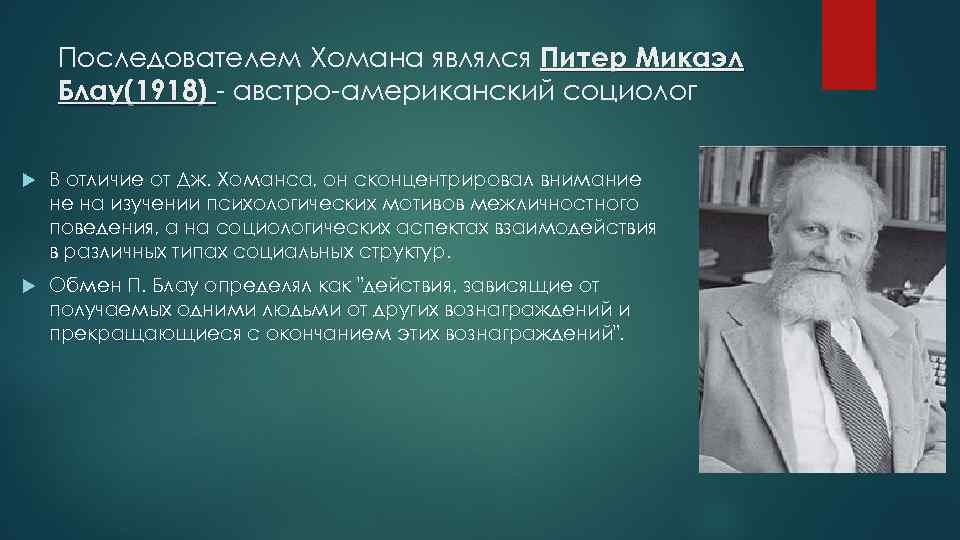 Последователем Хомана являлся Питер Микаэл Блау(1918) - австро-американский социолог

В отличие от Дж. Хоманса, он сконцентрировал внимание не на изучении психологических мотивов межличностного поведения, а на социологических аспектах взаимодействия в различных типах социальных структур.

Обмен П. Блау определял как "действия, зависящие от получаемых одними людьми от других вознаграждений и прекращающиеся с окончанием этих вознаграждений".